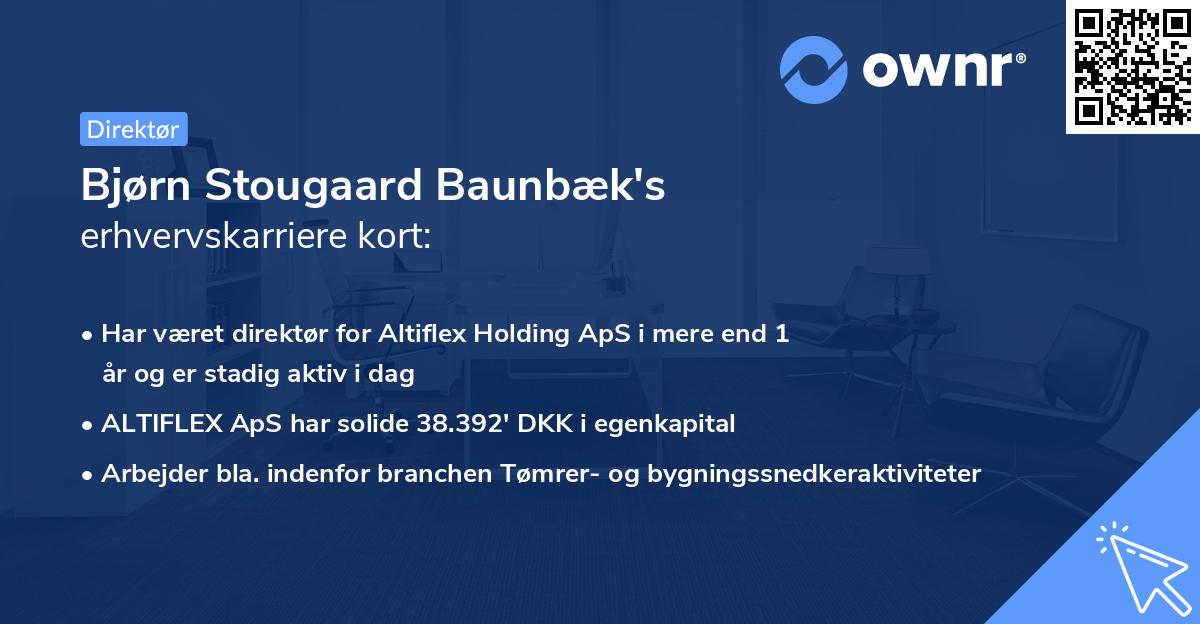 ownr®

Direktør

Bjørn Stougaard Baunbæk's
erhvervskarriere kort:

• Har været direktør for Altiflex Holding ApS i mere end 1 år og er stadig aktiv i dag
• ALTIFLEX ApS har solide 38.392' DKK i egenkapital
• Arbejder bla. indenfor branchen Tømrer- og bygningssnedkeraktiviteter